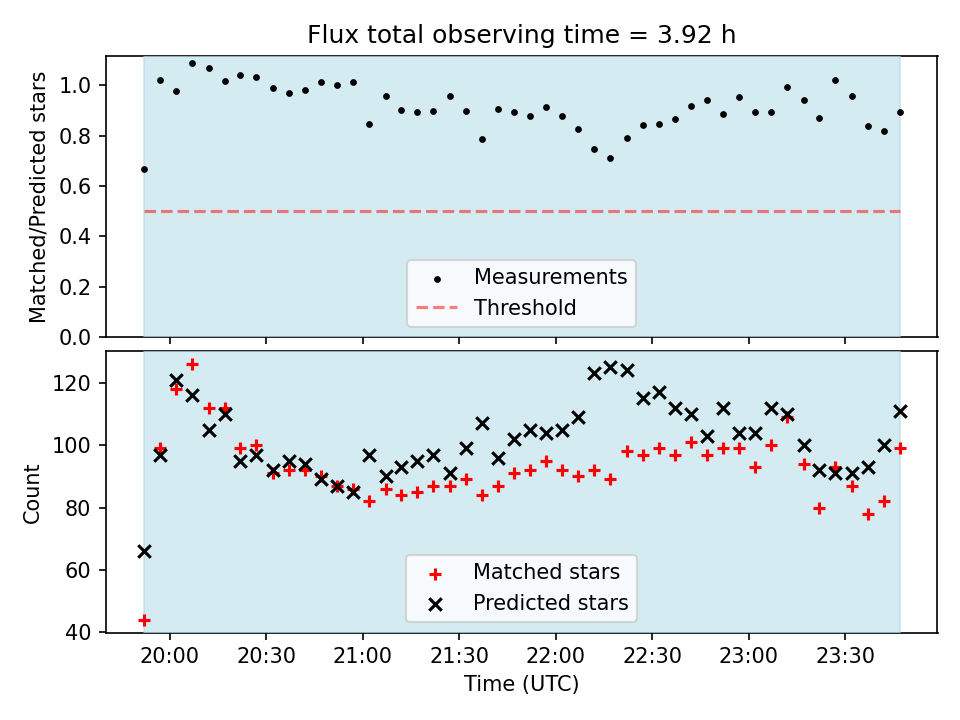 Flux total observing time = 3.92 h

Matched/Predicted stars

1.0
0.8
0.6
0.4
0.2
0.0

Measurements
Threshold

Count

120
100
80
60
40

Matched stars
Predicted stars

20:00 20:30 21:00 21:30 22:00 22:30 23:00 23:30

Time (UTC)